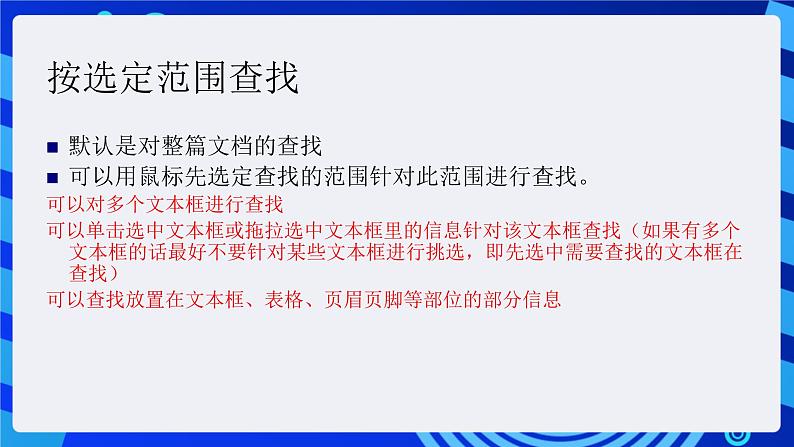 按选定范围查找

■ 默认是对整篇文档的查找

■ 可以用鼠标先选定查找的范围针对此范围进行查找。

可以对多个文本框进行查找

可以单击选中文本框或拖拉选中文本框里的信息针对该文本框查找（如果有多个文本框的话最好不要针对某些文本框进行挑选，即先选中需要查找的文本框在查找）

可以查找放置在文本框、表格、页眉页脚等部位的部分信息